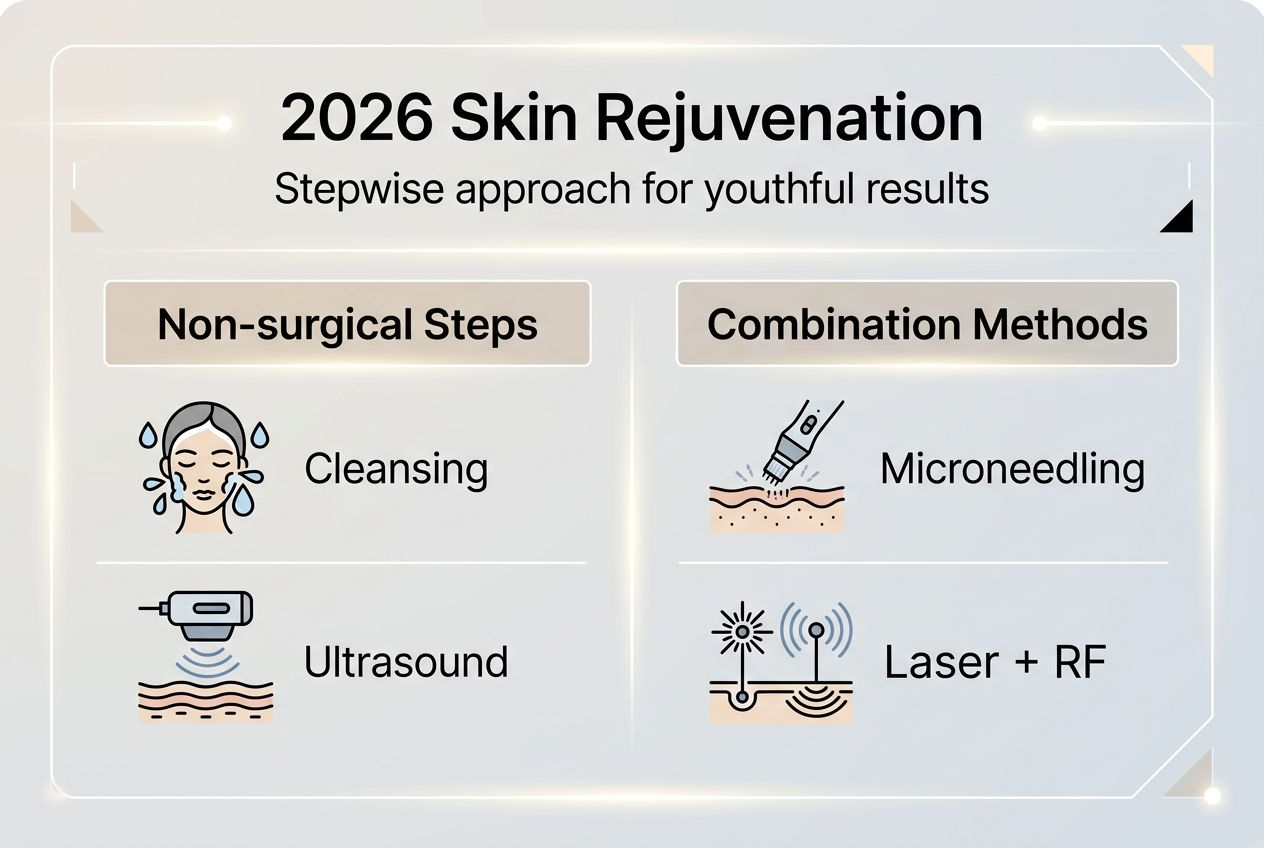 2026 Skin Rejuvenation

Stepwise approach for youthful results

Non-surgical Steps

Cleansing

Ultrasound

Combination Methods

Microneedling

Laser + RF